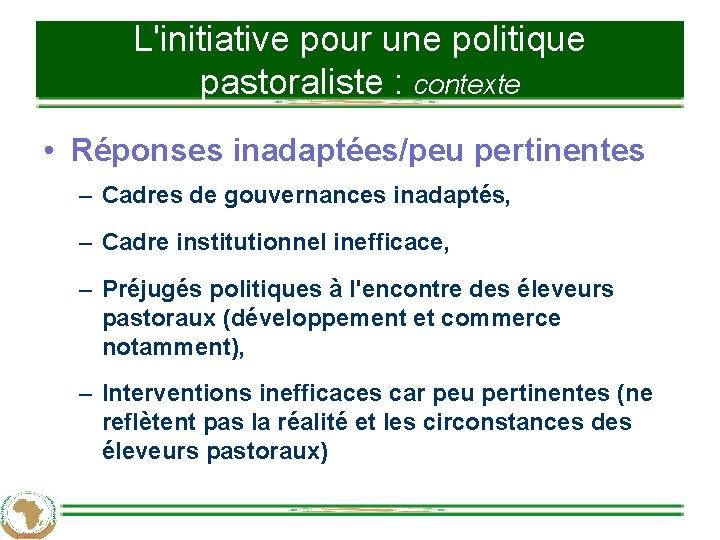 L'initiative pour une politique pastoraliste : contexte

• Réponses inadaptées/peu pertinentes

– Cadres de gouvernances inadaptés,

– Cadre institutionnel inefficace,

– Préjugés politiques à l'encontre des éleveurs pastoraux (développement et commerce notamment),

– Interventions inefficaces car peu pertinentes (ne reflètent pas la réalité et les circonstances des éleveurs pastoraux)